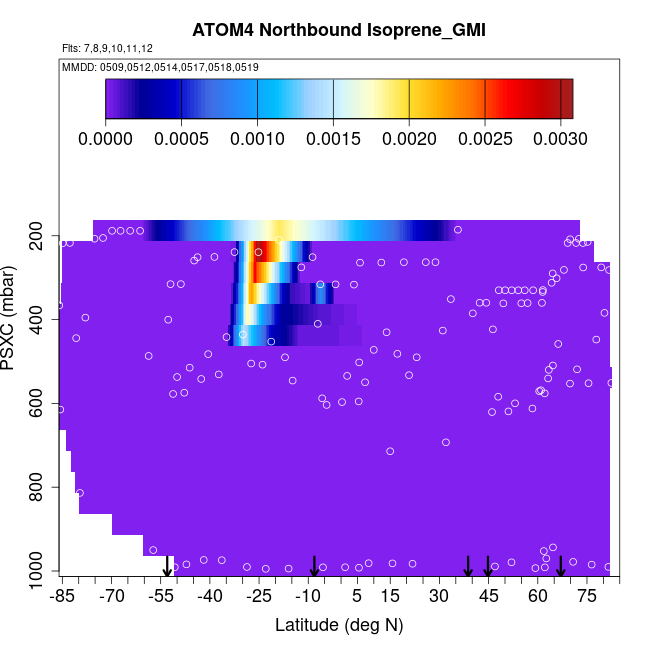 ATOM4 Northbound Isoprene_GMI

Flts: 7,8,9,10,11,12

MMDD: 0509,0512,0514,0517,0518,0519

0.0000 0.0005 0.0010 0.0015 0.0020 0.0025 0.0030

PSXC (mbar)

200
400
600
800
1000

-85 -70 -55 -40 -25 -10 5 15 30 45 60 75

Latitude (deg N)